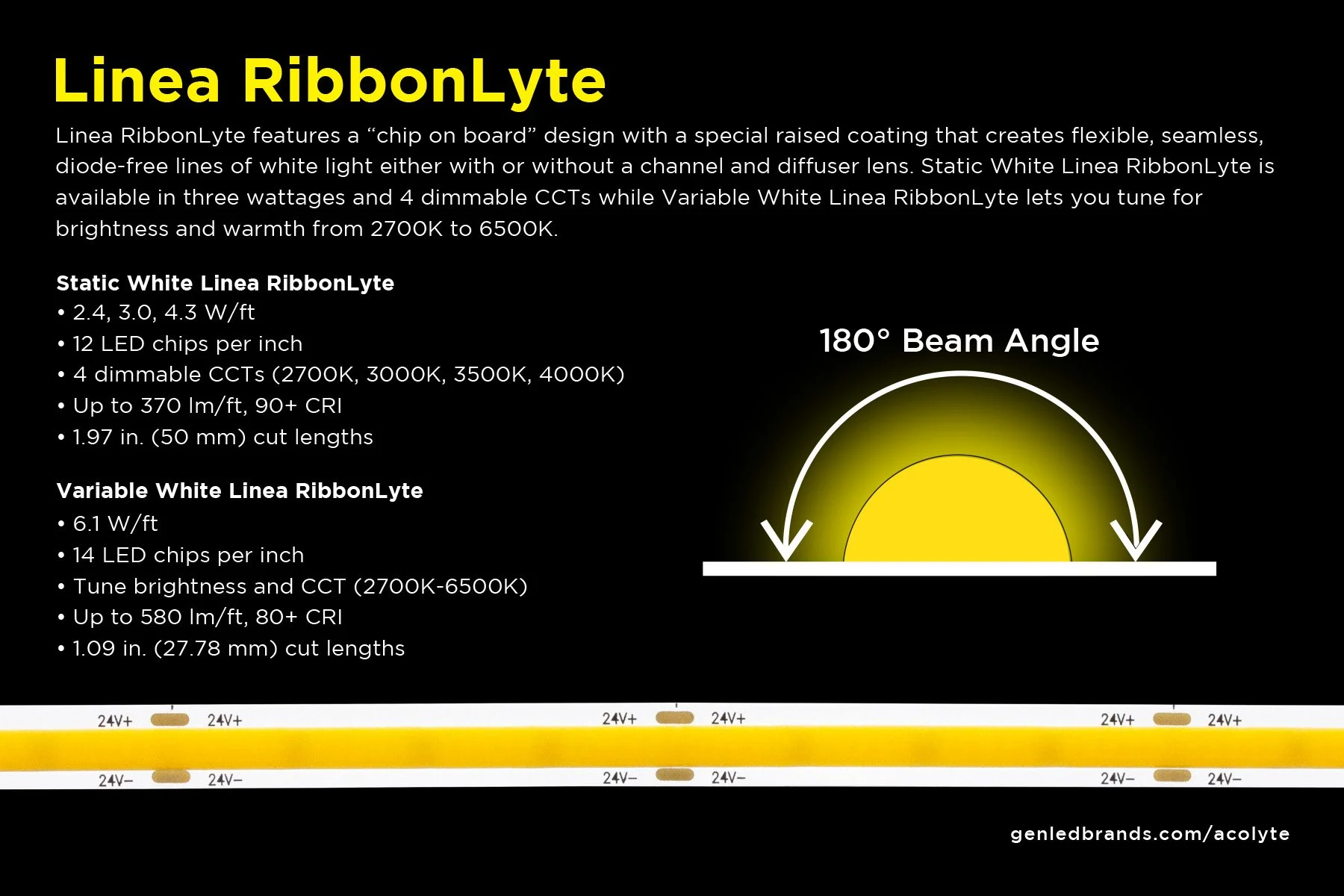 Linea RibbonLyte

Linea RibbonLyte features a “chip on board” design with a special raised coating that creates flexible, seamless, diode-free lines of white light either with or without a channel and diffuser lens. Static White Linea RibbonLyte is available in three wattages and 4 dimmable CCTs while Variable White Linea RibbonLyte lets you tune for brightness and warmth from 2700K to 6500K.

Static White Linea RibbonLyte
• 2.4, 3.0, 4.3 W/ft
• 12 LED chips per inch
• 4 dimmable CCTs (2700K, 3000K, 3500K, 4000K)
• Up to 370 lm/ft, 90+ CRI
• 1.97 in. (50 mm) cut lengths

Variable White Linea RibbonLyte
• 6.1 W/ft
• 14 LED chips per inch
• Tune brightness and CCT (2700K-6500K)
• Up to 580 lm/ft, 80+ CRI
• 1.09 in. (27.78 mm) cut lengths

180° Beam Angle

24V+ 24V+ 24V+ 24V+ 24V+ 24V+
24V– 24V– 24V– 24V– 24V– 24V–

genledbrands.com/acolyte